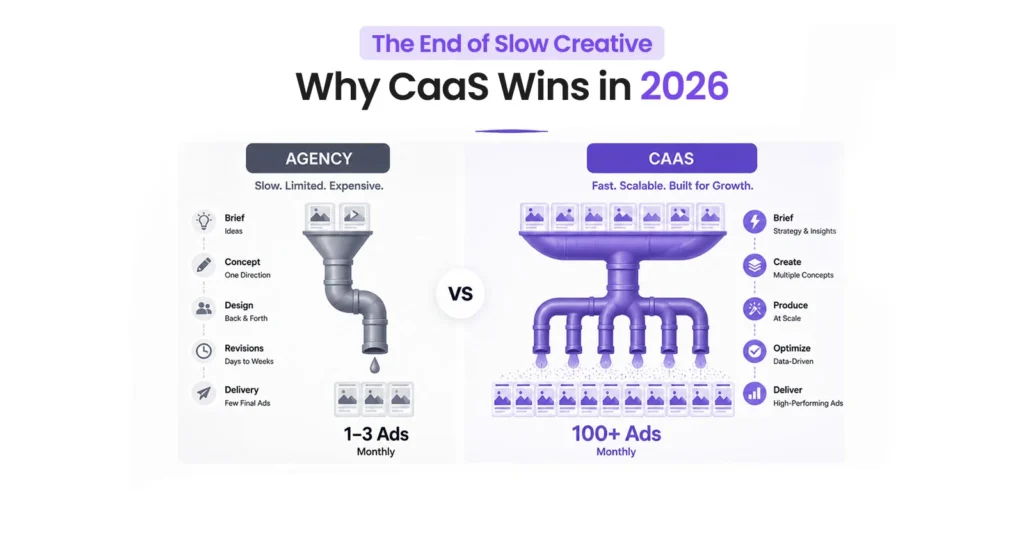 The End of Slow Creative

Why CaaS Wins in 2026

AGENCY

Slow. Limited. Expensive.

Brief
Ideas

Concept
One Direction

Design
Back & Forth

Revisions
Days to Weeks

Delivery
Few Final Ads

1–3 Ads
Monthly

VS

CAAS

Fast. Scalable. Built for Growth.

Brief
Strategy & Insights

Create
Multiple Concepts

Produce
At Scale

Optimize
Data-Driven

Deliver
High-Performing Ads

100+ Ads
Monthly